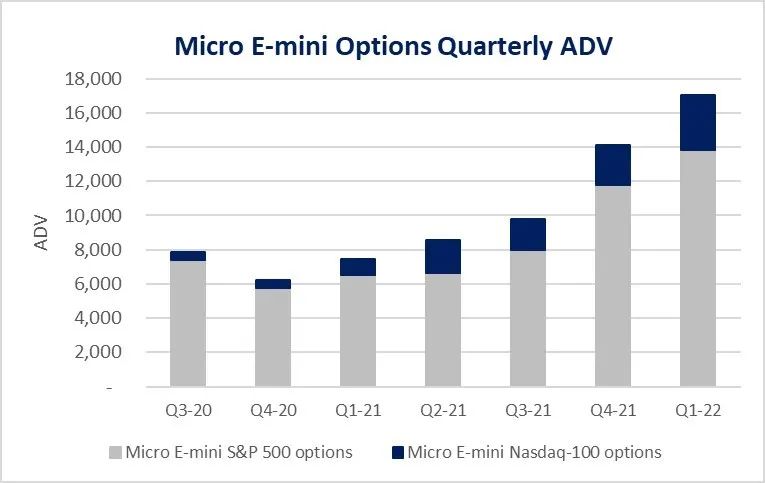 Micro E-mini Options Quarterly ADV

18,000
16,000
14,000
12,000
10,000
8,000
6,000
4,000
2,000
-

ADV

Q3-20 Q4-20 Q1-21 Q2-21 Q3-21 Q4-21 Q1-22

Micro E-mini S&P 500 options
Micro E-mini Nasdaq-100 options